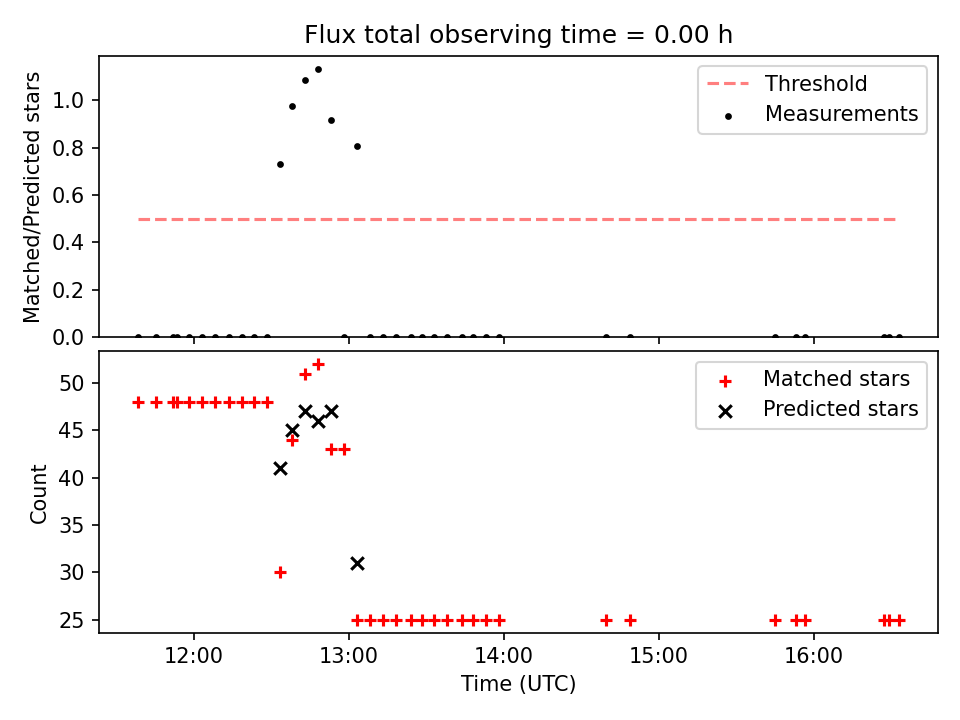 Flux total observing time = 0.00 h

Matched/Predicted stars

1.0
0.8
0.6
0.4
0.2
0.0

Threshold
Measurements

Count

50
45
40
35
30
25

Matched stars
Predicted stars

12:00
13:00
14:00
15:00
16:00

Time (UTC)